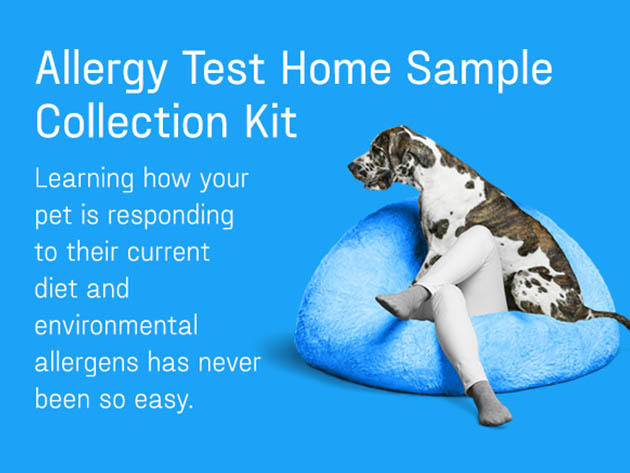 Allergy Test Home Sample Collection Kit

Learning how your pet is responding to their current diet and environmental allergens has never been so easy.